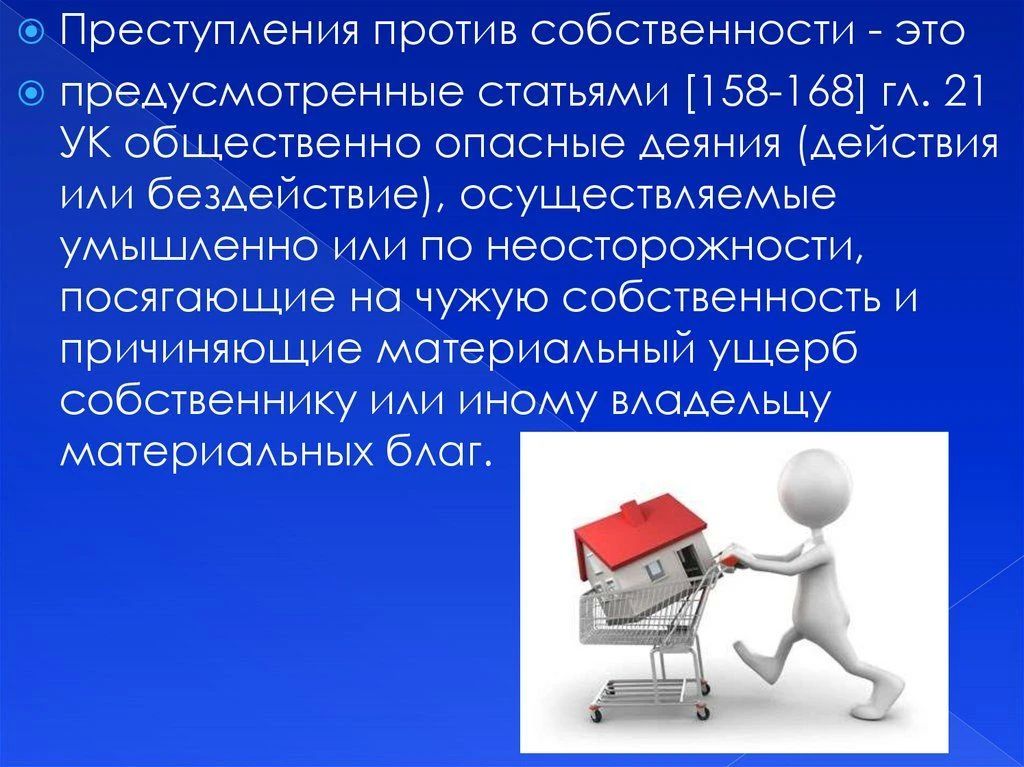 Преступления против собственности - это

предусмотренные статьями [158-168] гл. 21 УК общественно опасные деяния (действия или бездействие), осуществляемые умышленно или по неосторожности, посягающие на чужую собственность и причиняющие материальный ущерб собственнику или иному владельцу материальных благ.